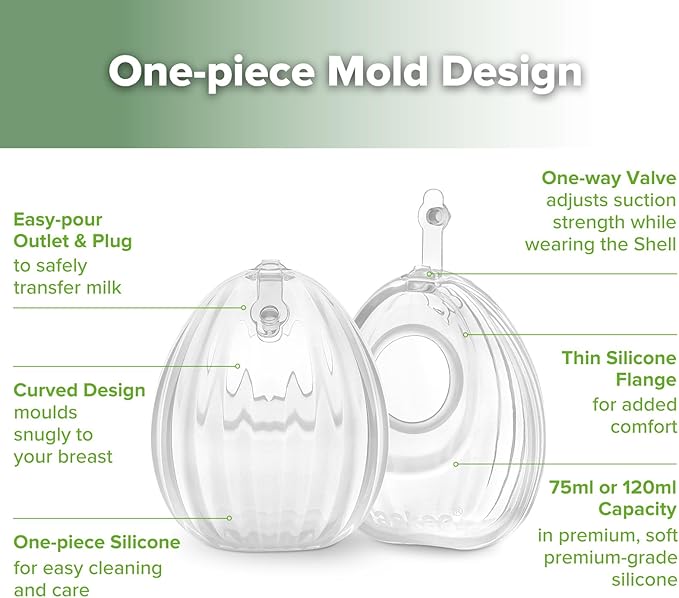 One-piece Mold Design

Easy-pour Outlet & Plug
to safely transfer milk

Curved Design
moulds snugly to your breast

One-piece Silicone
for easy cleaning and care

One-way Valve
adjusts suction strength while wearing the Shell

Thin Silicone Flange
for added comfort

75ml or 120ml Capacity
in premium, soft premium-grade silicone